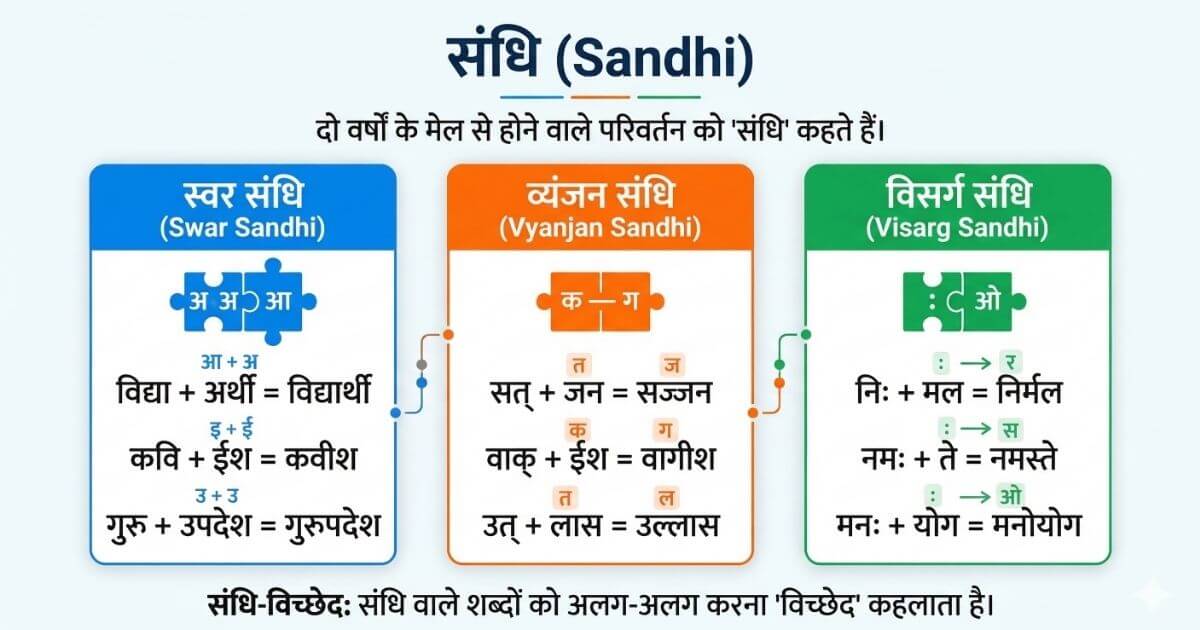 संधि (Sandhi)

दो वर्षों के मेल से होने वाले परिवर्तन को 'संधि' कहते हैं।

स्वर संधि
(Swar Sandhi)

अ अ आ

आ + अ
विद्या + अर्थी = विद्यार्थी

इ + ई
कवि + ईश = कवीश

उ + उ
गुरु + उपदेश = गुरुपदेश

व्यंजन संधि
(Vyanjan Sandhi)

क — ग

त ज
सत् + जन = सज्जन

क ग
वाक् + ईश = वागीश

त ल
उत् + लास = उल्लास

विसर्ग संधि
(Visarg Sandhi)

: ओ

: → र
निः + मल = निर्मल

: → स
नमः + ते = नमस्ते

: → ओ
मनः + योग = मनोयोग

संधि-विच्छेद: संधि वाले शब्दों को अलग-अलग करना 'विच्छेद' कहलाता है।